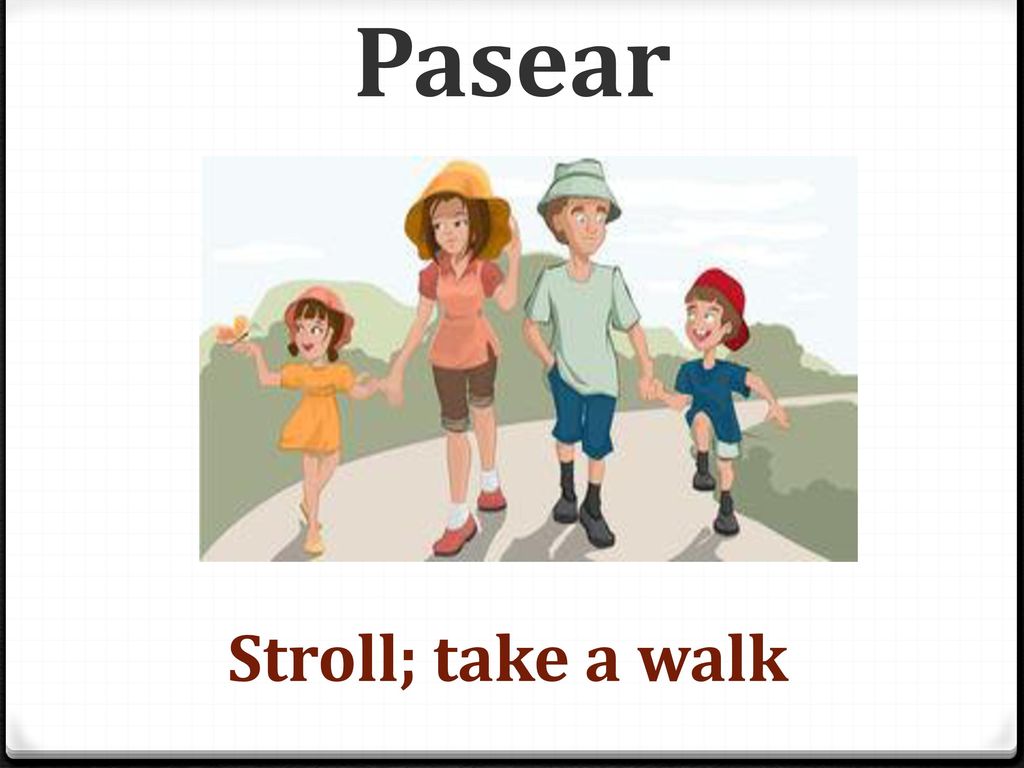 Pasear

Stroll; take a walk